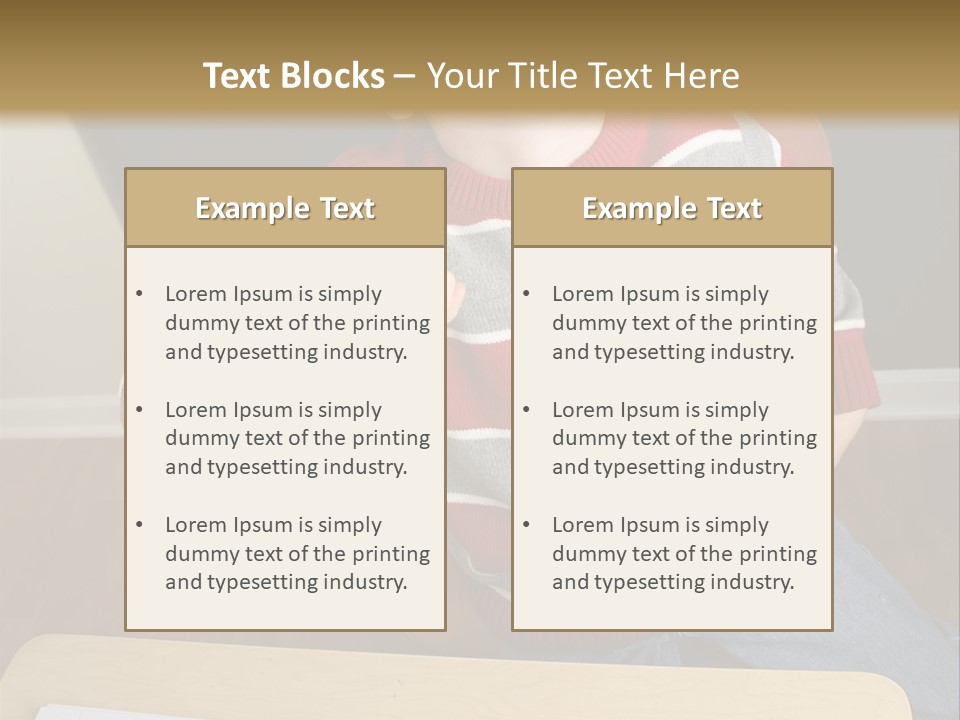 Text Blocks – Your Title Text Here

Example Text

• Lorem Ipsum is simply dummy text of the printing and typesetting industry.

• Lorem Ipsum is simply dummy text of the printing and typesetting industry.

• Lorem Ipsum is simply dummy text of the printing and typesetting industry.

Example Text

• Lorem Ipsum is simply dummy text of the printing and typesetting industry.

• Lorem Ipsum is simply dummy text of the printing and typesetting industry.

• Lorem Ipsum is simply dummy text of the printing and typesetting industry.